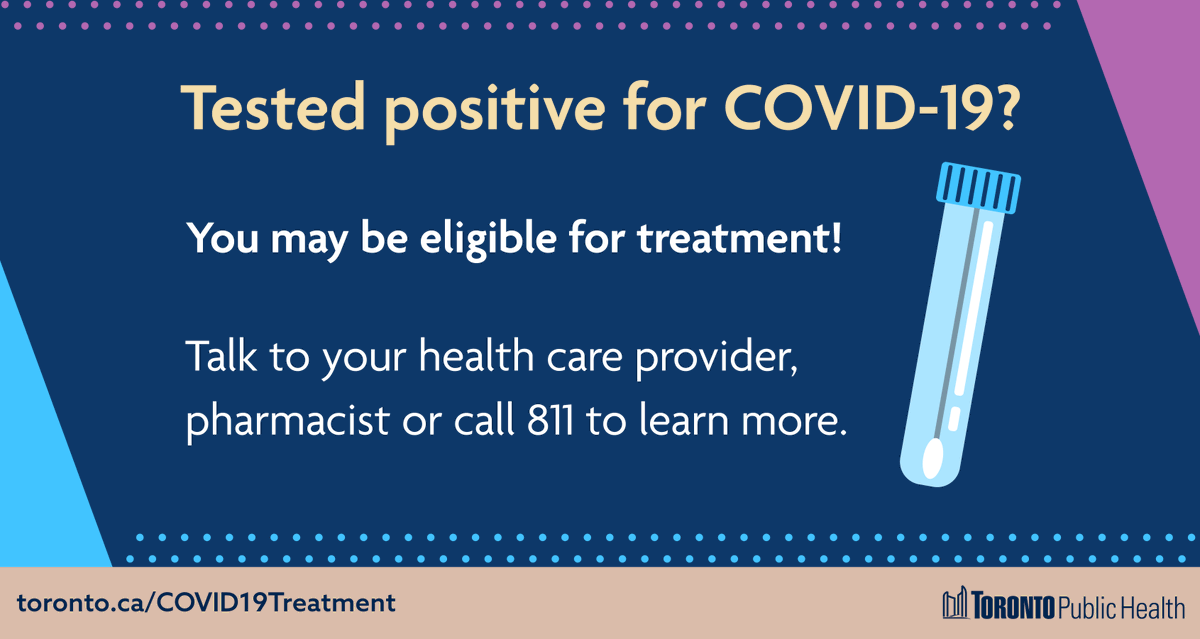 Tested positive for COVID-19?

You may be eligible for treatment!

Talk to your health care provider, pharmacist or call 811 to learn more.

toronto.ca/COVID19Treatment

TORONTO Public Health